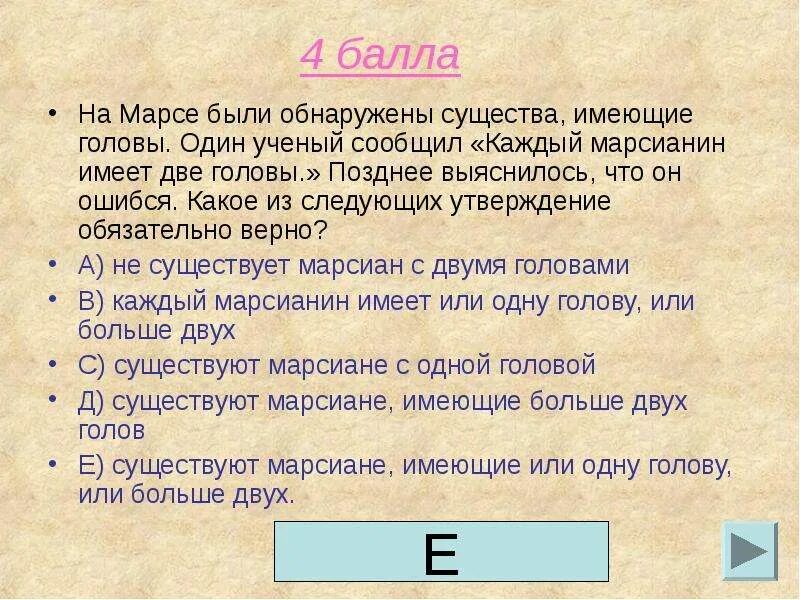 4 балла

• На Марсе были обнаружены существа, имеющие головы. Один ученый сообщил «Каждый марсианин имеет две головы.» Позднее выяснилось, что он ошибся. Какое из следующих утверждение обязательно верно?
• А) не существует марсиан с двумя головами
• В) каждый марсианин имеет или одну голову, или больше двух
• С) существуют марсиане с одной головой
• Д) существуют марсиане, имеющие больше двух голов
• Е) существуют марсиане, имеющие или одну голову, или больше двух.

Е